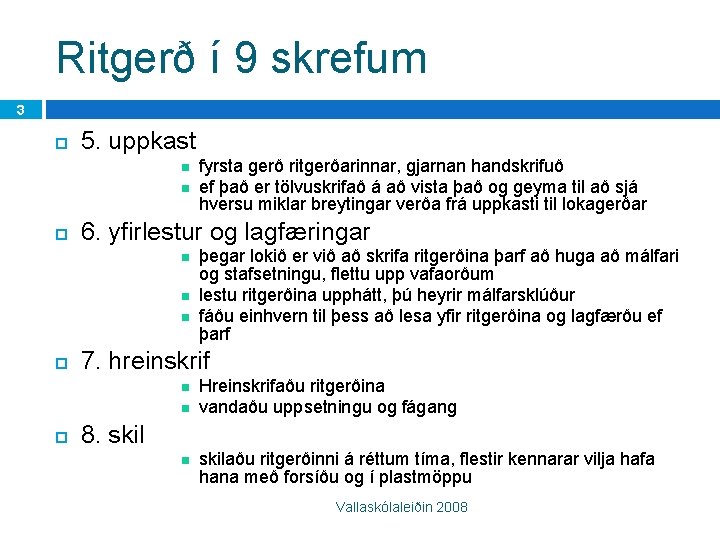 Ritgerð í 9 skrefum

3

5. uppkast

fyrsta gerð ritgerðarinnar, gjarnan handskrifuð

ef það er tölvuskrifað á að vista það og geyma til að sjá hversu miklar breytingar verða frá uppkasti til lokagerðar

6. yfirlestur og lagfæringar

þegar lokið er við að skrifa ritgerðina þarf að huga að málfari og stafsetningu, flettu upp vafaorðum

lestu ritgerðina upphátt, þú heyrir málfarsklúður

fáðu einhvern til þess að lesa yfir ritgerðina og lagfærðu ef þarf

7. hreinskrif

Hreinskrifaðu ritgerðina

vandaðu uppsetningu og fágang

8. skil

skilaðu ritgerðinni á réttum tíma, flestir kennarar vilja hafa hana með forsíðu og í plastmöppu

Vallaskólaleiðin 2008